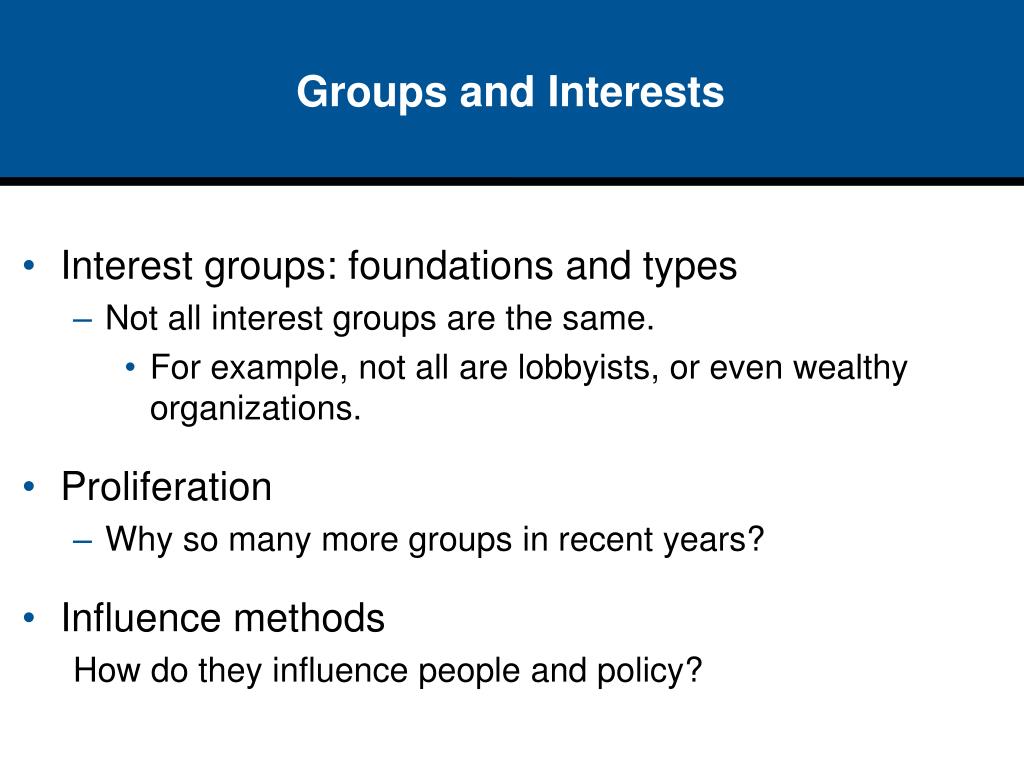 Groups and Interests

• Interest groups: foundations and types
– Not all interest groups are the same.
• For example, not all are lobbyists, or even wealthy organizations.

• Proliferation
– Why so many more groups in recent years?

• Influence methods
How do they influence people and policy?